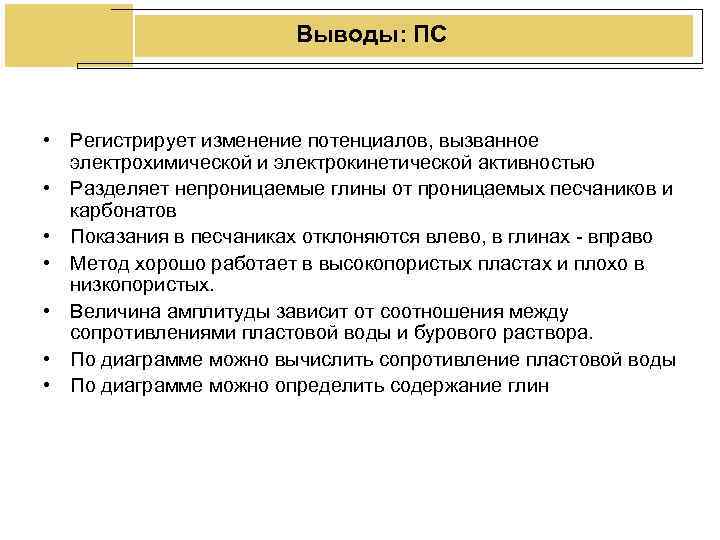 Выводы: ПС

• Регистрирует изменение потенциалов, вызванное электрохимической и электрокинетической активностью
• Разделяет непроницаемые глины от проницаемых песчаников и карбонатов
• Показания в песчаниках отклоняются влево, в глинах - вправо
• Метод хорошо работает в высокопористых пластах и плохо в низкопористых.
• Величина амплитуды зависит от соотношения между сопротивлениями пластовой воды и бурового раствора.
• По диаграмме можно вычислить сопротивление пластовой воды
• По диаграмме можно определить содержание глин